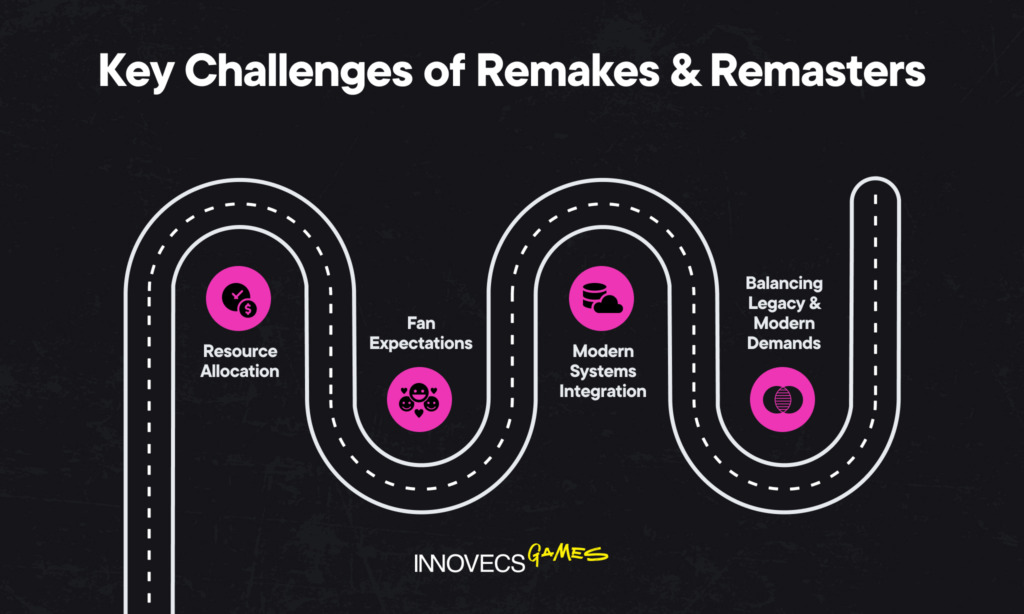 Key Challenges of Remakes & Remasters

Resource Allocation

Fan Expectations

Modern Systems Integration

Balancing Legacy & Modern Demands

INNOVECS GAMES